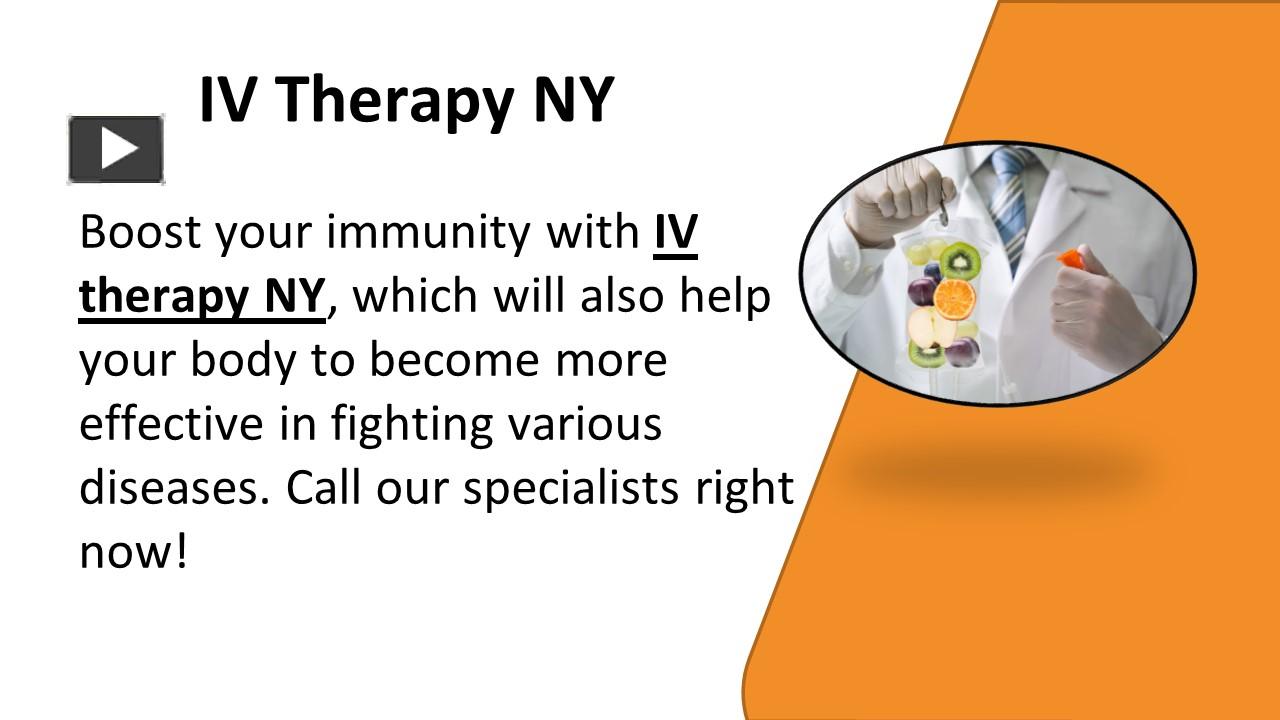 IV Therapy NY

Boost your immunity with IV therapy NY, which will also help your body to become more effective in fighting various diseases. Call our specialists right now!